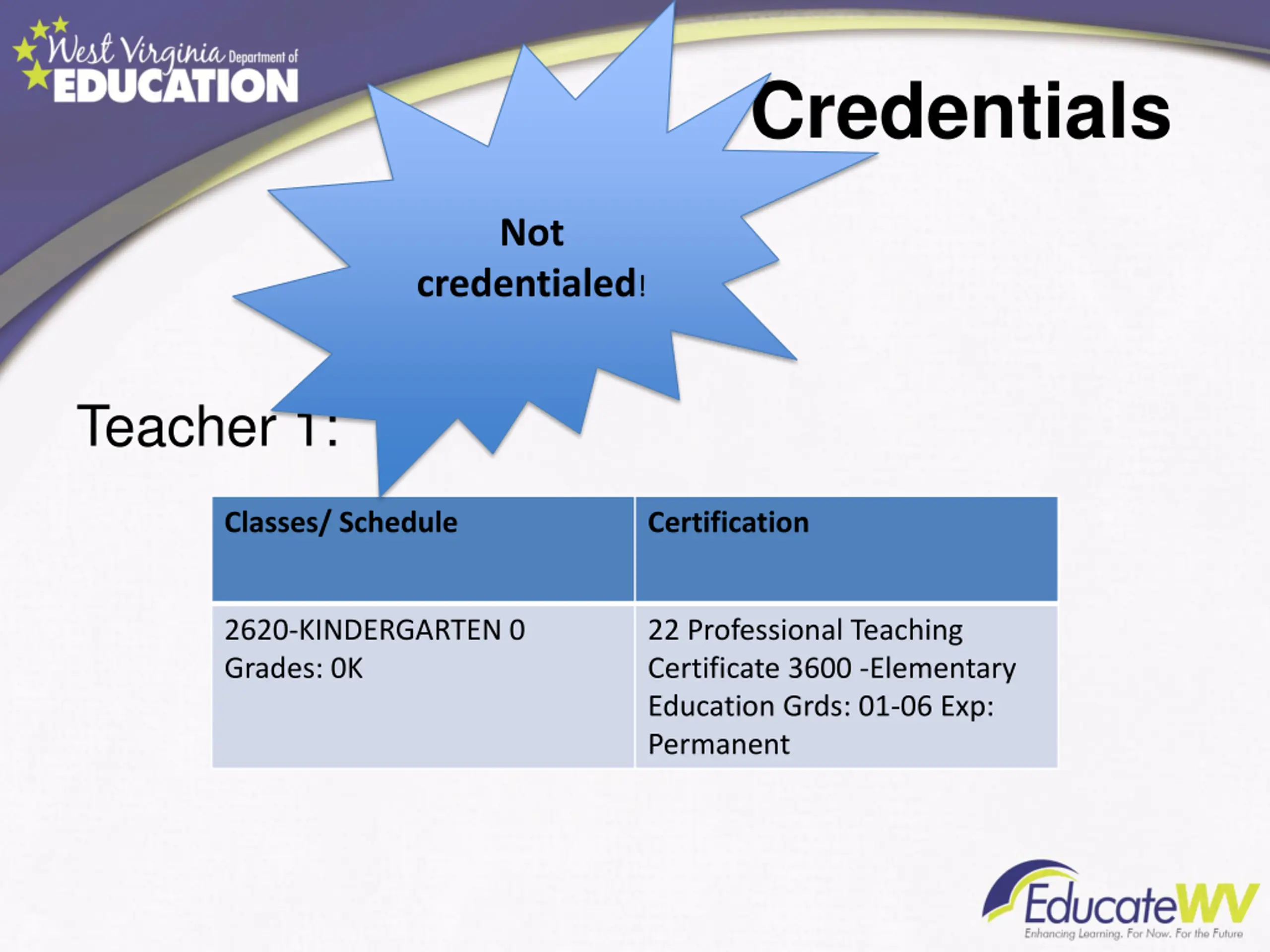 West Virginia Department of EDUCATION

Credentials

Not credentialed!

Teacher 1:

| Classes/ Schedule | Certification |
|---|---|
| 2620-KINDERGARTEN 0 Grades: 0K | 22 Professional Teaching Certificate 3600 -Elementary Education Grds: 01-06 Exp: Permanent |

EducateWV
Enhancing Learning. For Now. For the Future